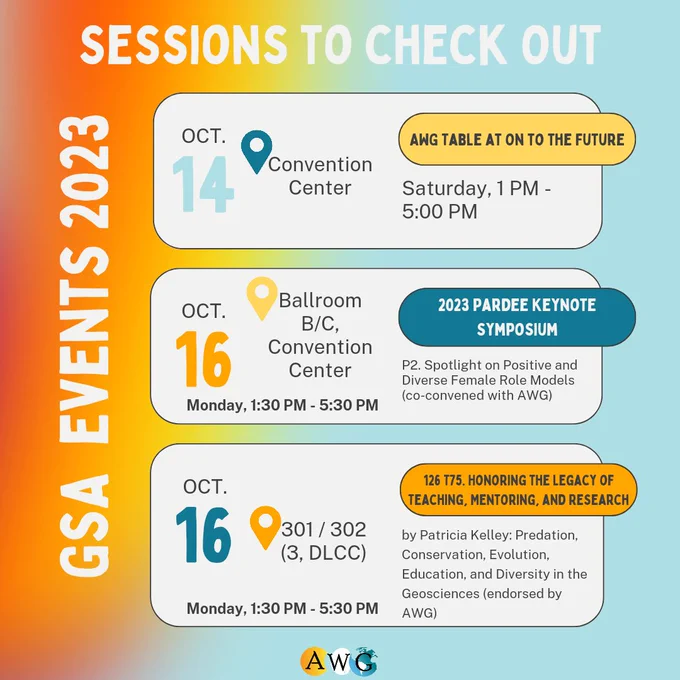 SESSIONS TO CHECK OUT

GSA EVENTS 2023

OCT. 14

Convention Center

AWG TABLE AT ON TO THE FUTURE

Saturday, 1 PM - 5:00 PM

OCT. 16

Ballroom B/C, Convention Center

Monday, 1:30 PM - 5:30 PM

2023 PARDEE KEYNOTE SYMPOSIUM

P2. Spotlight on Positive and Diverse Female Role Models (co-convened with AWG)

OCT. 16

301 / 302 (3, DLCC)

Monday, 1:30 PM - 5:30 PM

126 T75. HONORING THE LEGACY OF TEACHING, MENTORING, AND RESEARCH

by Patricia Kelley: Predation, Conservation, Evolution, Education, and Diversity in the Geosciences (endorsed by AWG)

AWG